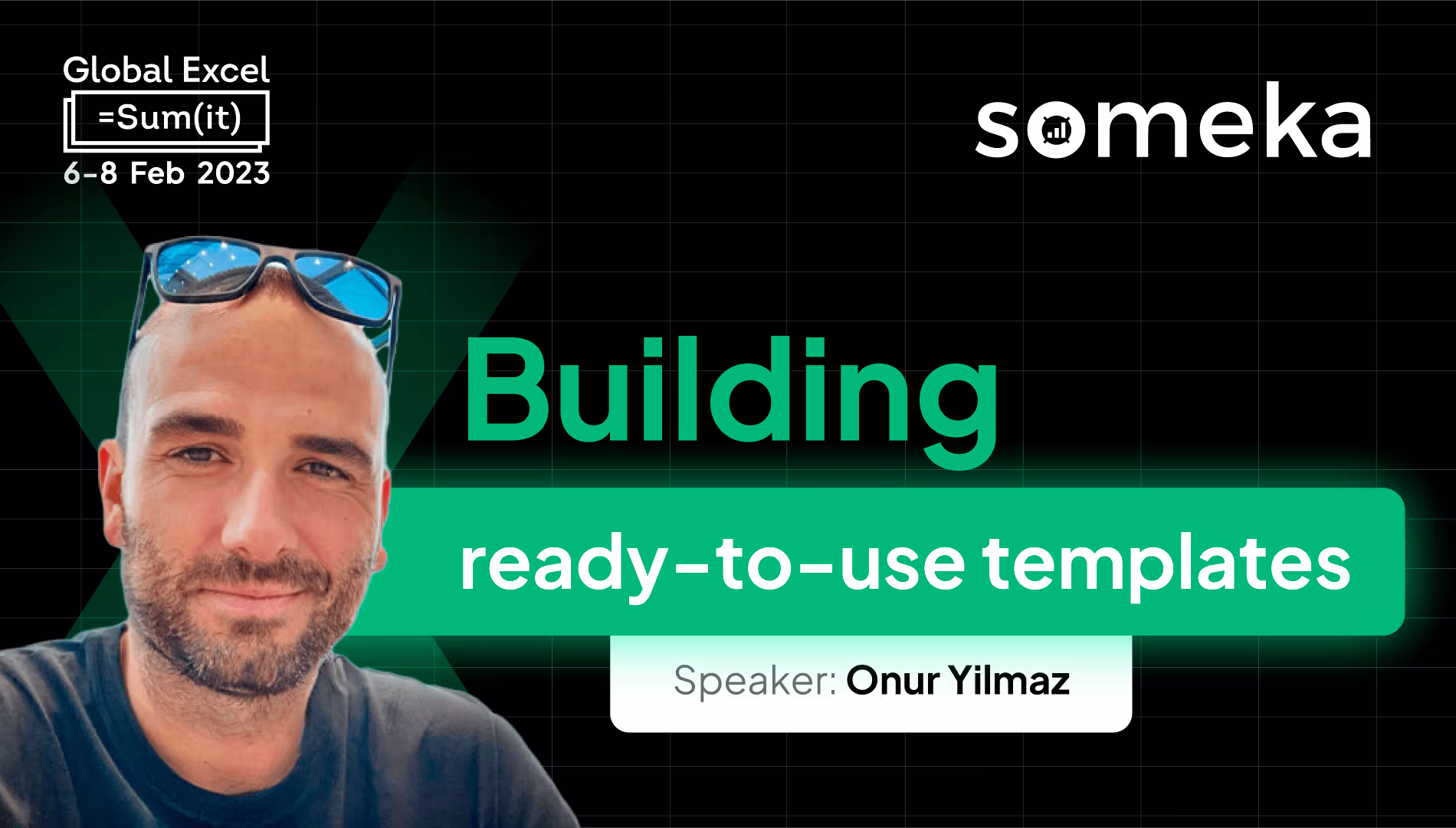 Global Excel
=Sum(it)
6-8 Feb 2023

someka

Building
ready-to-use templates

Speaker: Onur Yilmaz